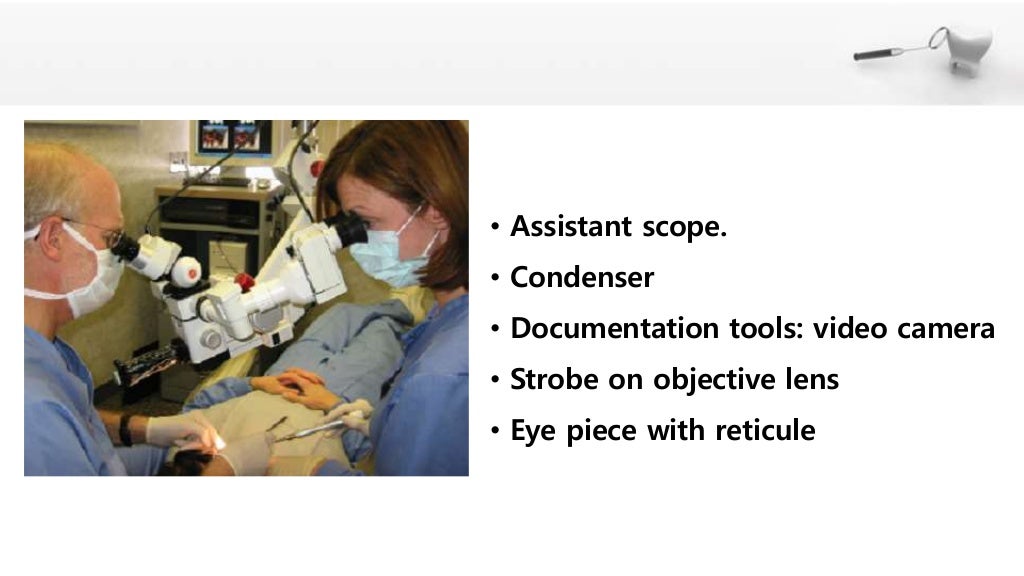 • Assistant scope.
• Condenser
• Documentation tools: video camera
• Strobe on objective lens
• Eye piece with reticule